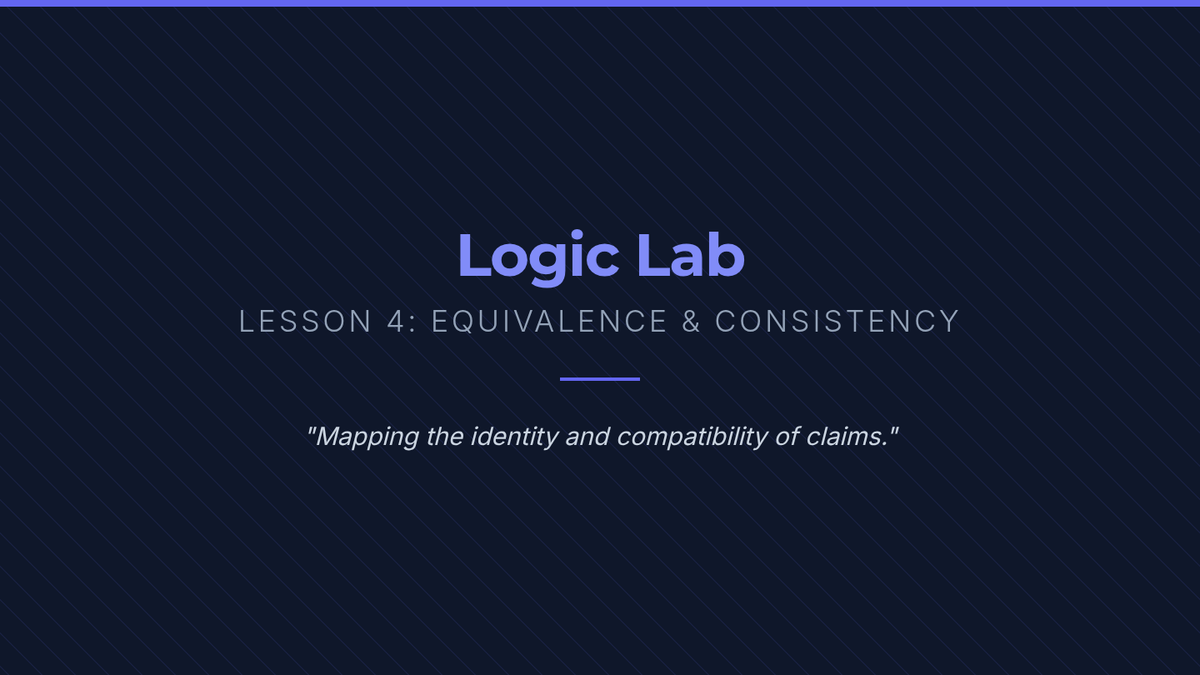 Logic Lab

LESSON 4: EQUIVALENCE & CONSISTENCY

"Mapping the identity and compatibility of claims."